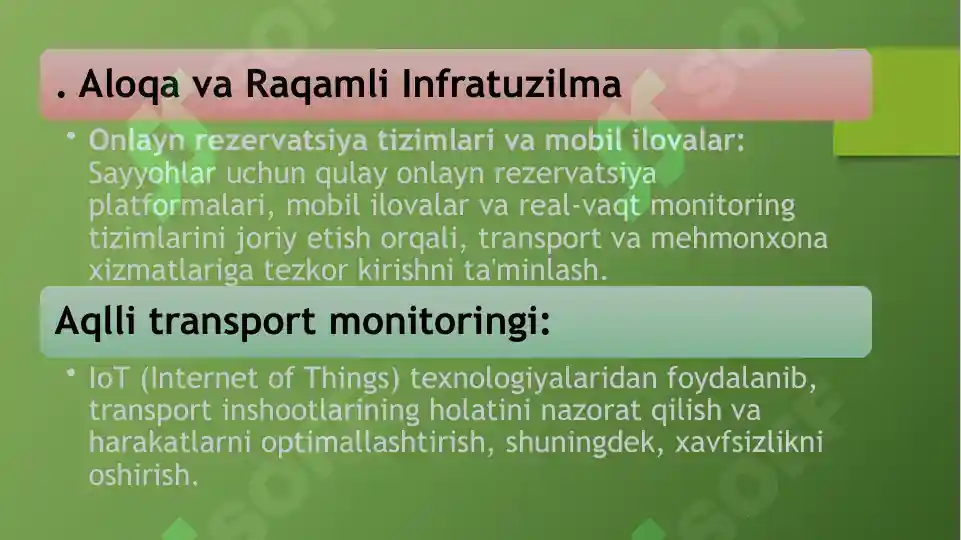 . Aloqa va Raqamli Infratuzilma

• Onlayn rezervatsiya tizimlari va mobil ilovalar: Sayyohlar uchun qulay onlayn rezervatsiya platformalari, mobil ilovalar va real-vaqt monitoring tizimlarini joriy etish orqali, transport va mehmonxona xizmatlariga tezkor kirishni ta'minlash.

Aqlli transport monitoringi:

• IoT (Internet of Things) texnologiyalaridan foydalanib, transport inshootlarining holatini nazorat qilish va harakatlarni optimallashtirish, shuningdek, xavfsizlikni oshirish.